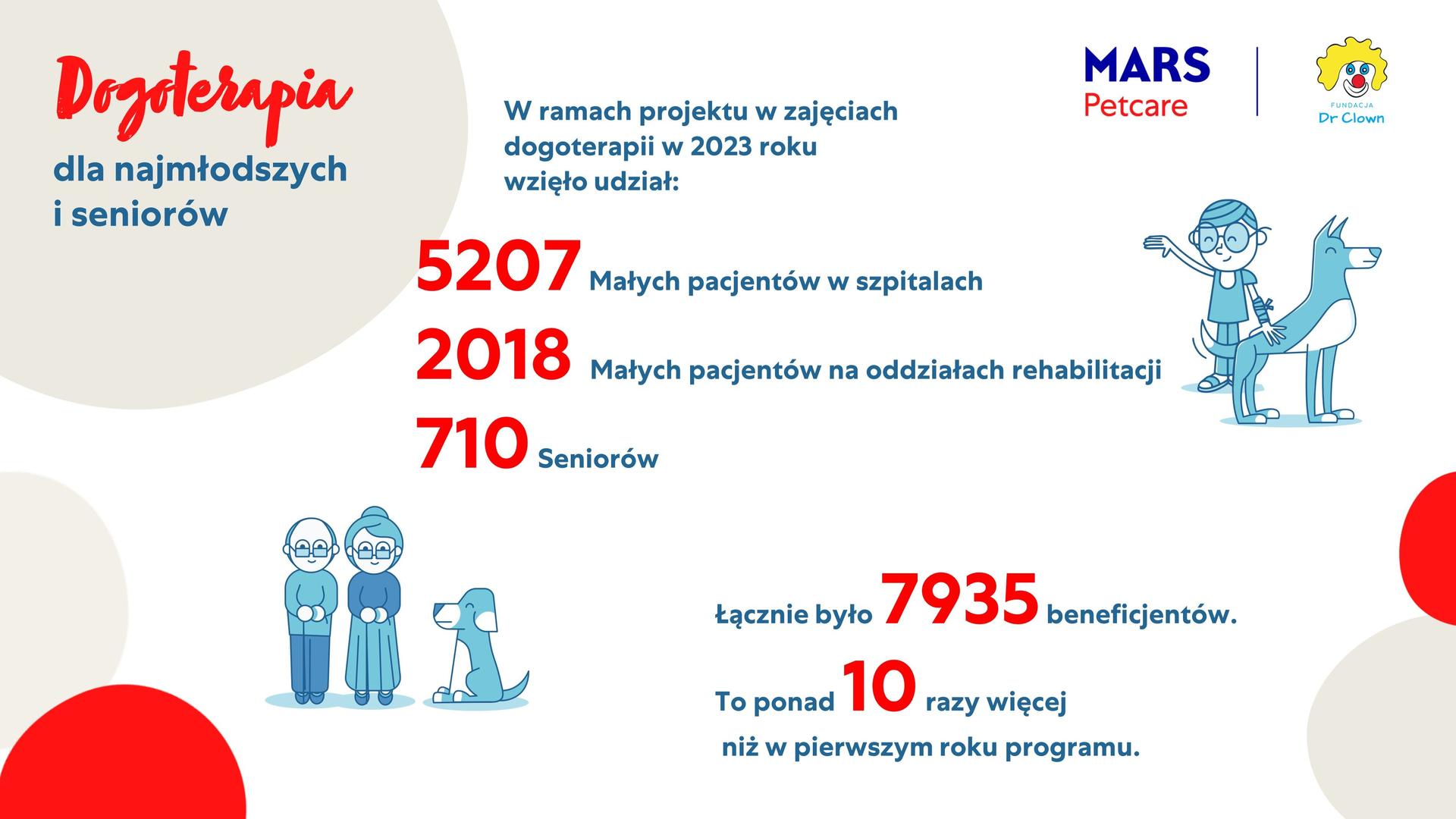 Dogoterapia

dla najmłodszych i seniorów

MARS Petcare

FUNDACJA Dr Clown

W ramach projektu w zajęciach dogoterapii w 2023 roku wzięło udział:

5207 Małych pacjentów w szpitalach

2018 Małych pacjentów na oddziałach rehabilitacji

710 Seniorów

Łącznie było 7935 beneficjentów.

To ponad 10 razy więcej niż w pierwszym roku programu.